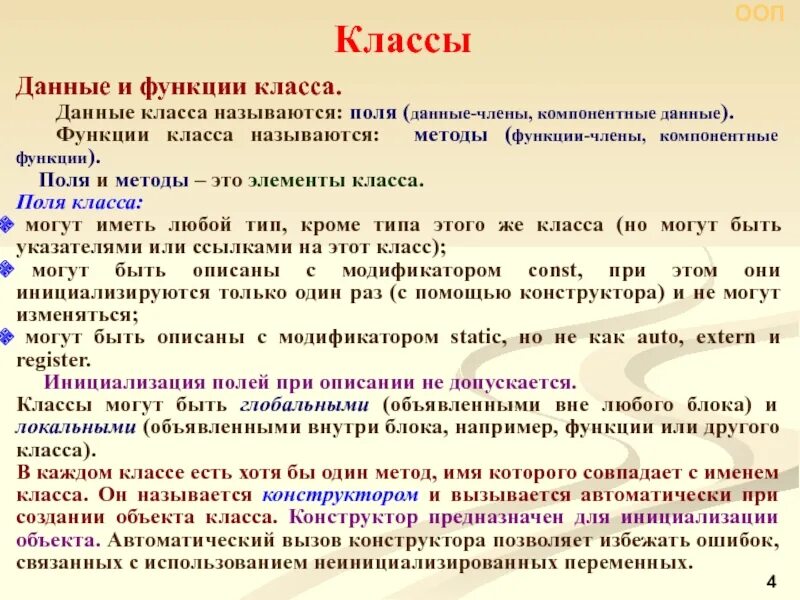 ООП

Классы

Данные и функции класса.

Данные класса называются: поля (данные-члены, компонентные данные).

Функции класса называются: методы (функции-члены, компонентные функции).

Поля и методы – это элементы класса.

Поля класса:

могут иметь любой тип, кроме типа этого же класса (но могут быть указателями или ссылками на этот класс);

могут быть описаны с модификатором const, при этом они инициализируются только один раз (с помощью конструктора) и не могут изменяться;

могут быть описаны с модификатором static, но не как auto, extern и register.

Инициализация полей при описании не допускается.

Классы могут быть глобальными (объявленными вне любого блока) и локальными (объявленными внутри блока, например, функции или другого класса).

В каждом классе есть хотя бы один метод, имя которого совпадает с именем класса. Он называется конструктором и вызывается автоматически при создании объекта класса. Конструктор предназначен для инициализации объекта. Автоматический вызов конструктора позволяет избежать ошибок, связанных с использованием неинициализированных переменных.

4